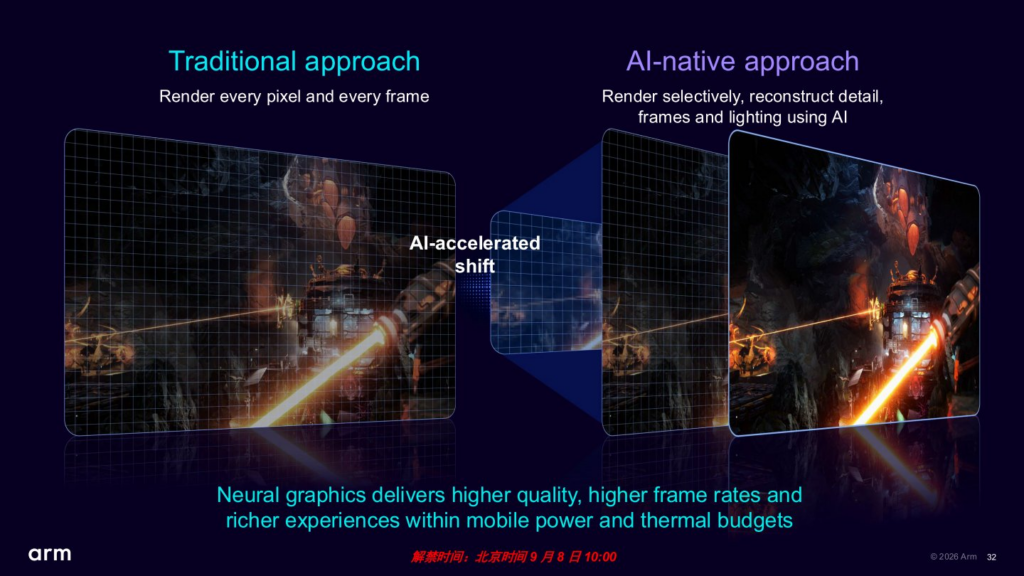 Traditional approach

Render every pixel and every frame

AI-native approach

Render selectively, reconstruct detail, frames and lighting using AI

AI-accelerated shift

Neural graphics delivers higher quality, higher frame rates and richer experiences within mobile power and thermal budgets

arm

解禁时间：北京时间9月8日10:00

© 2026 Arm 32